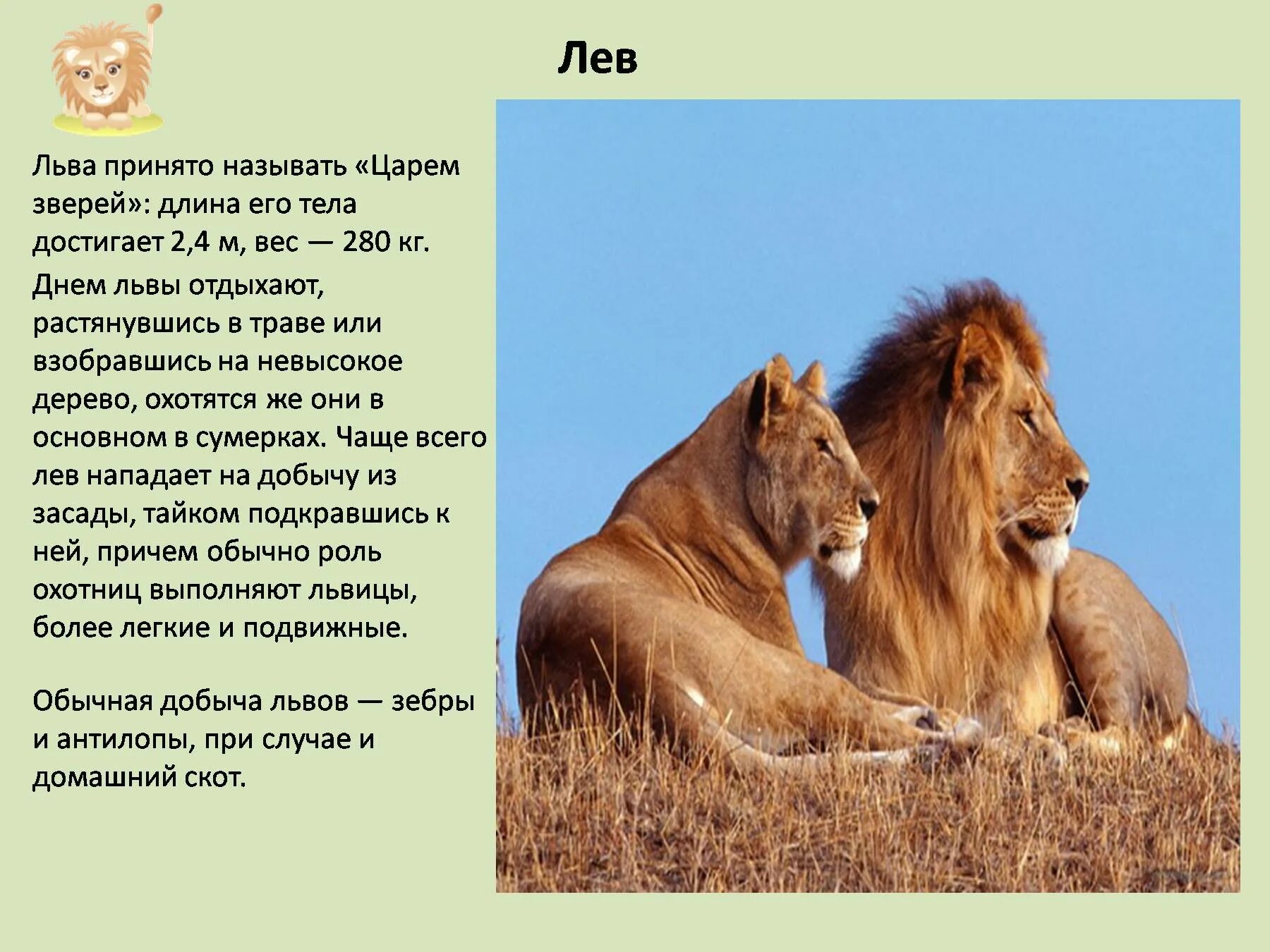 Лев

Льва принято называть «Царем зверей»: длина его тела достигает 2,4 м, вес — 280 кг.

Днем львы отдыхают, растянувшись в траве или взобравшись на невысокое дерево, охотятся же они в основном в сумерках. Чаще всего лев нападает на добычу из засады, тайком подкравшись к ней, причем обычно роль охотниц выполняют львицы, более легкие и подвижные.

Обычная добыча львов — зебры и антилопы, при случае и домашний скот.